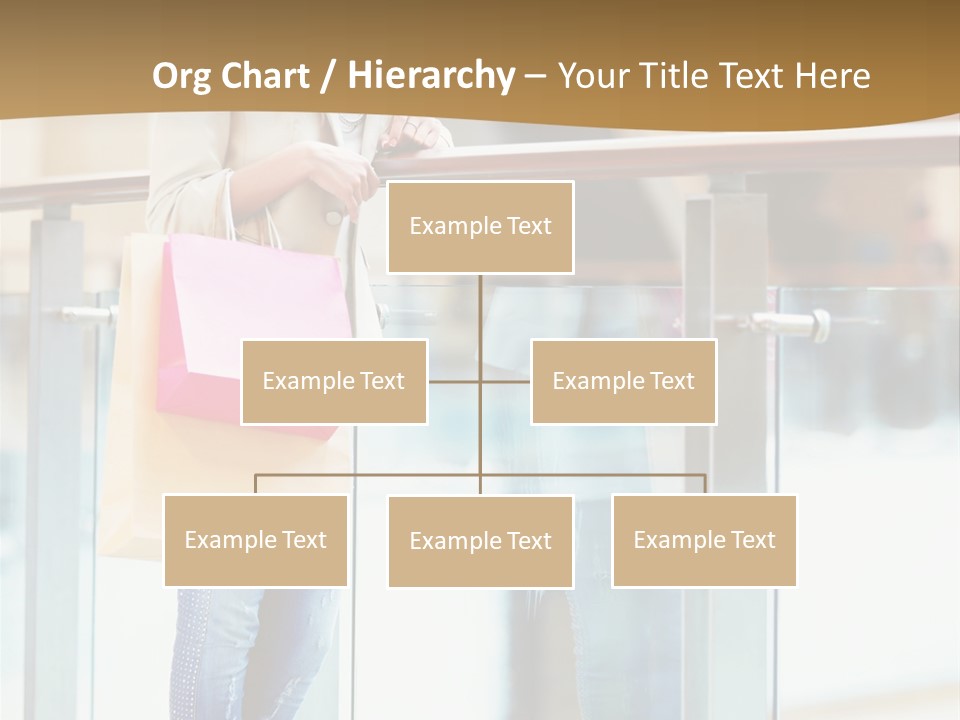 Org Chart / Hierarchy – Your Title Text Here

Example Text

Example Text

Example Text

Example Text

Example Text

Example Text